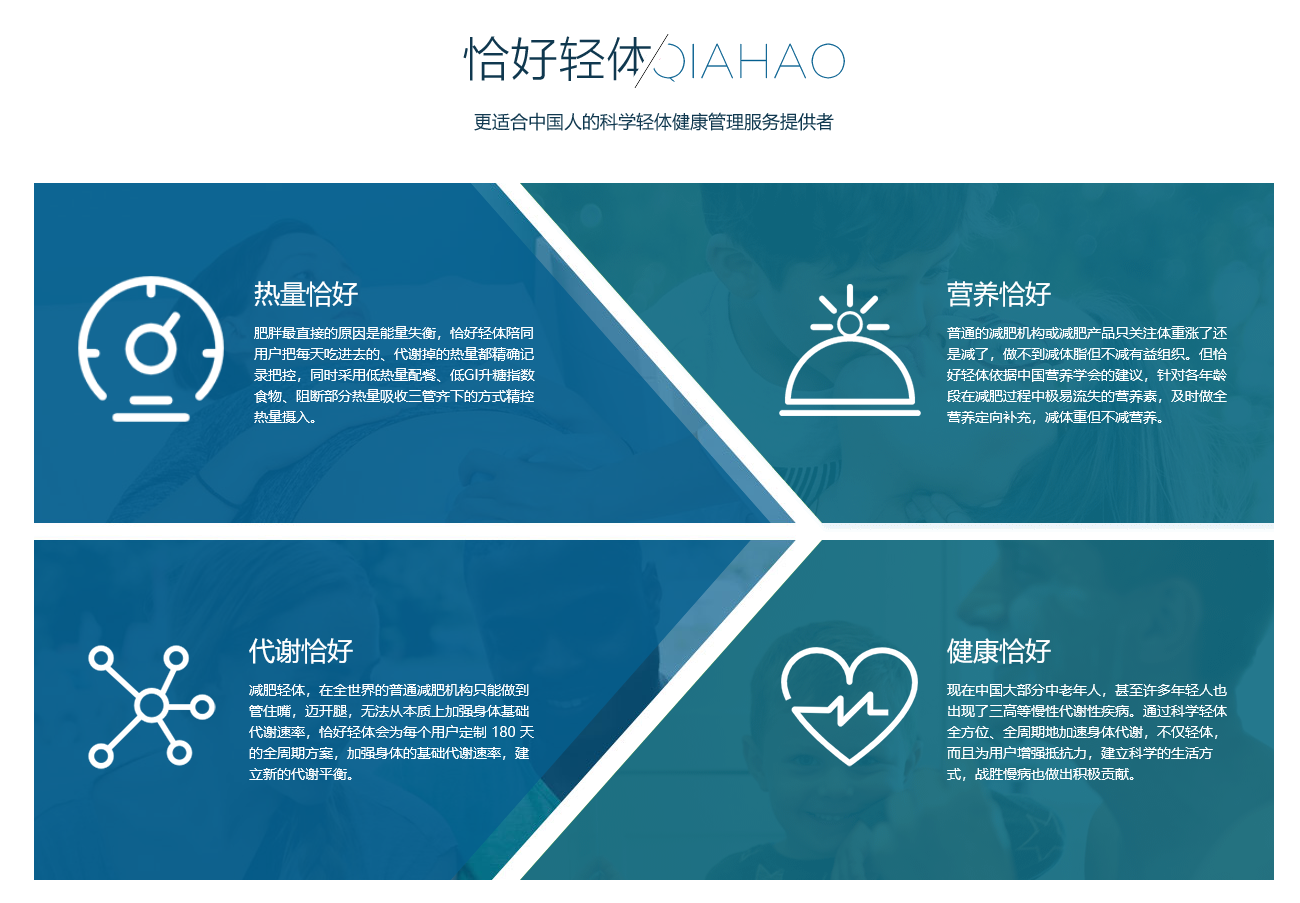 恰好轻体/QIAHAO

更适合中国人的科学轻体健康管理服务提供者

热量恰好

肥胖最直接的原因是能量失衡，恰好轻体陪同用户把每天吃进去的、代谢掉的热量都精确记录把控，同时采用低热量配餐、低GI升糖指数食物、阻断部分热量吸收三管齐下的方式精控热量摄入。

营养恰好

普通的减肥机构或减肥产品只关注体重涨了还是减了，做不到减体脂但不减有益组织。但恰好轻体依据中国营养学会的建议，针对各年龄段在减肥过程中极易流失的营养素，及时做全营养定向补充，减体重但不减营养。

代谢恰好

减肥轻体，在全世界的普通减肥机构只能做到管住嘴，迈开腿，无法从本质上加强身体基础代谢速率，恰好轻体会为每个用户定制 180 天的全周期方案，加强身体的基础代谢速率，建立新的代谢平衡。

健康恰好

现在中国大部分中老年人，甚至许多年轻人也出现了三高等慢性代谢性疾病。通过科学轻体全方位、全周期地加速身体代谢，不仅轻体，而且为用户增强抵抗力，建立科学的生活方式，战胜慢病也做出积极贡献。